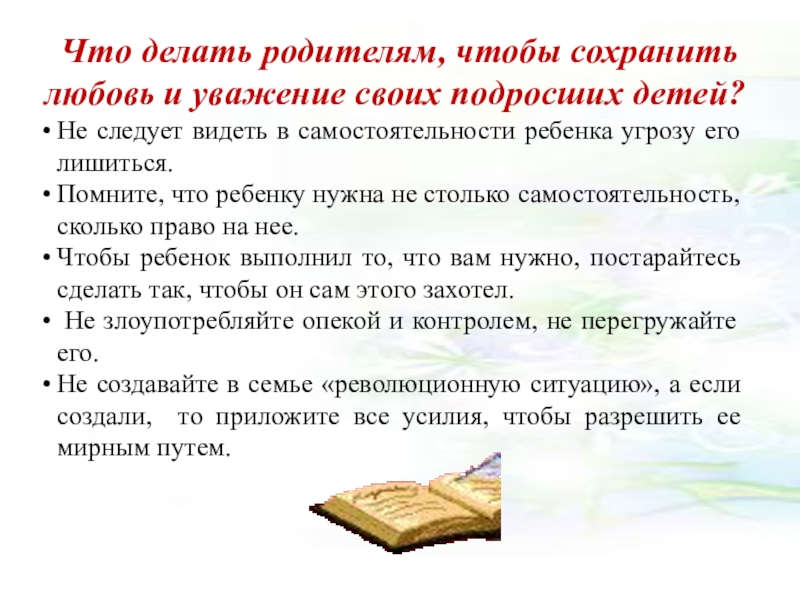 Что делать родителям, чтобы сохранить любовь и уважение своих подросших детей?

• Не следует видеть в самостоятельности ребенка угрозу его лишиться.

• Помните, что ребенку нужна не столько самостоятельность, сколько право на нее.

• Чтобы ребенок выполнил то, что вам нужно, постарайтесь сделать так, чтобы он сам этого захотел.

• Не злоупотребляйте опекой и контролем, не перегружайте его.

• Не создавайте в семье «революционную ситуацию», а если создали, то приложите все усилия, чтобы разрешить ее мирным путем.